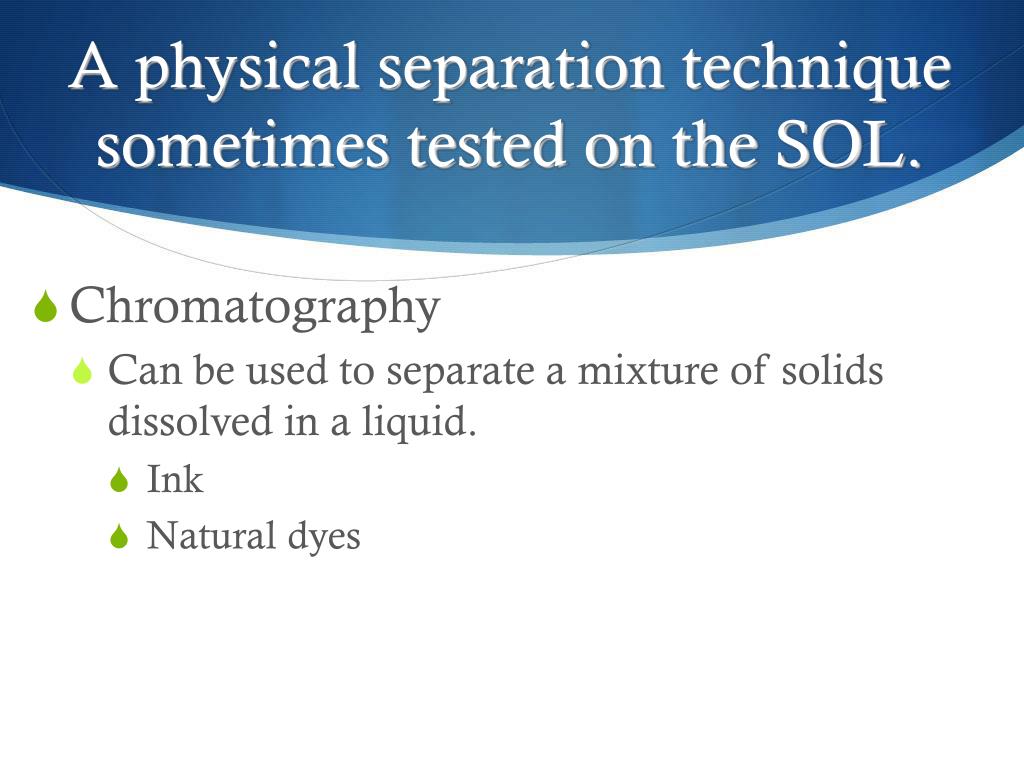 A physical separation technique sometimes tested on the SOL.

Chromatography

Can be used to separate a mixture of solids dissolved in a liquid.

Ink

Natural dyes